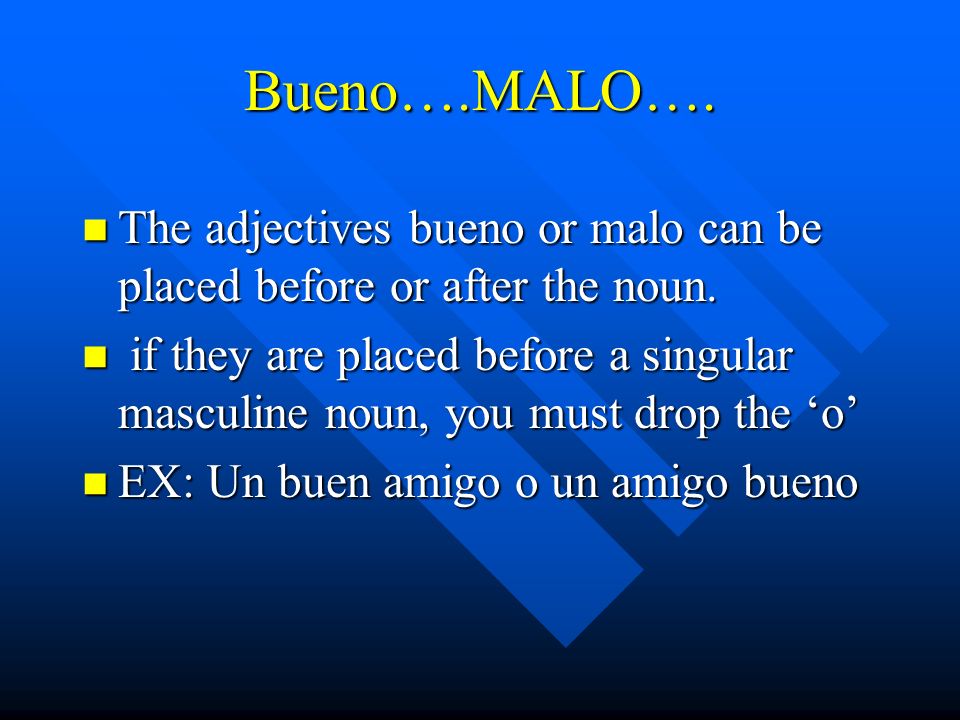 Bueno….MALO….

The adjectives bueno or malo can be placed before or after the noun.

if they are placed before a singular masculine noun, you must drop the ‘o’

EX: Un buen amigo o un amigo bueno